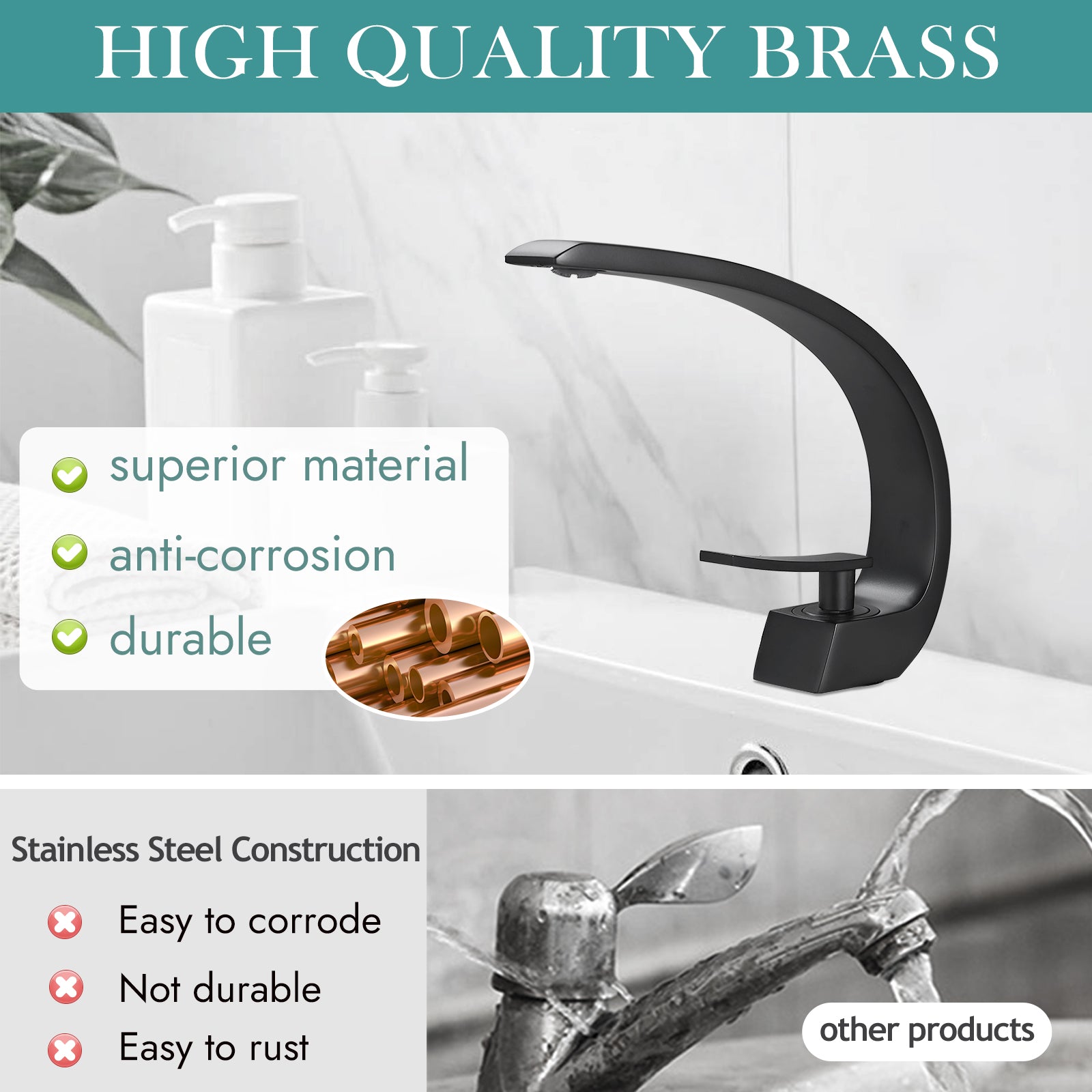 HIGH QUALITY BRASS

superior material

anti-corrosion

durable

Stainless Steel Construction

Easy to corrode

Not durable

Easy to rust

other products